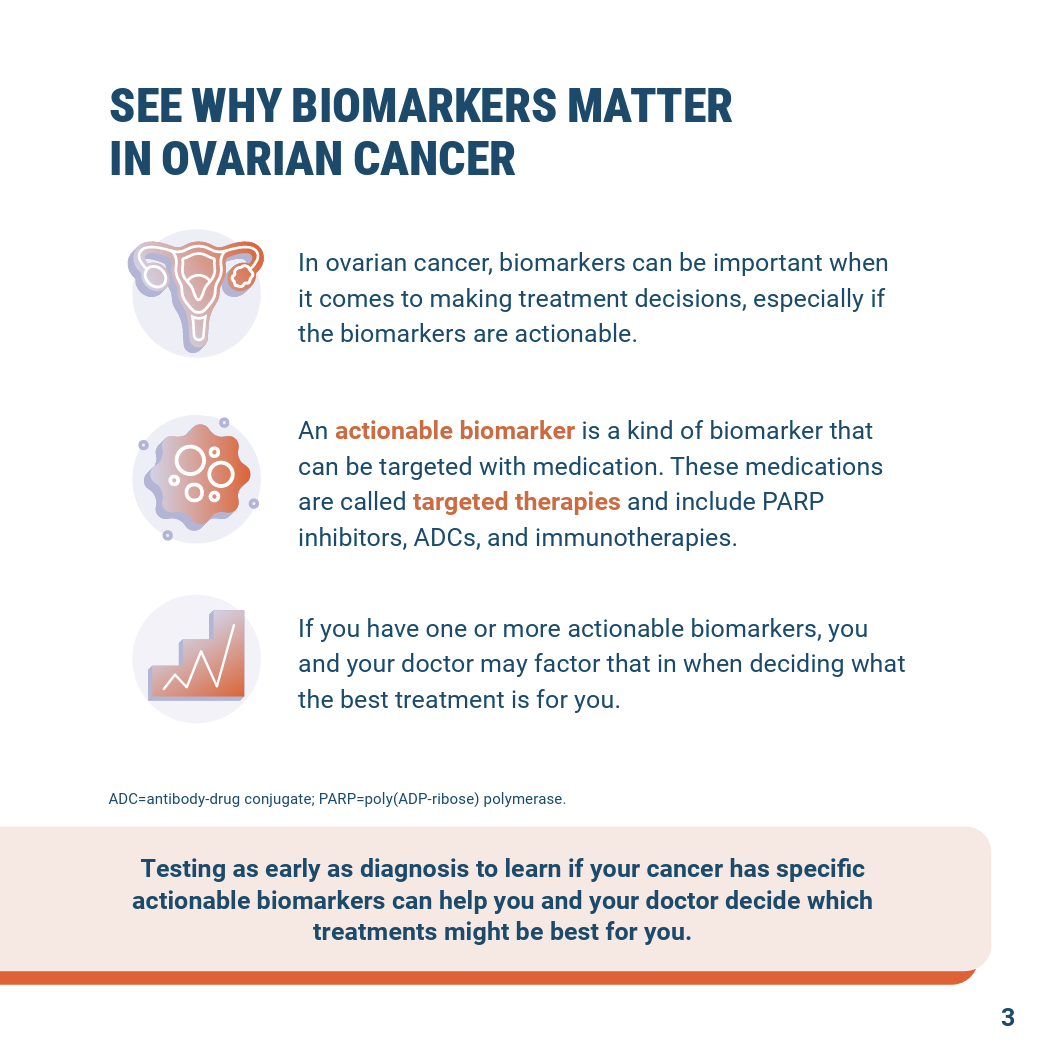 SEE WHY BIOMARKERS MATTER IN OVARIAN CANCER

In ovarian cancer, biomarkers can be important when it comes to making treatment decisions, especially if the biomarkers are actionable.

An actionable biomarker is a kind of biomarker that can be targeted with medication. These medications are called targeted therapies and include PARP inhibitors, ADCs, and immunotherapies.

If you have one or more actionable biomarkers, you and your doctor may factor that in when deciding what the best treatment is for you.

ADC=antibody-drug conjugate; PARP=poly(ADP-ribose) polymerase.

Testing as early as diagnosis to learn if your cancer has specific actionable biomarkers can help you and your doctor decide which treatments might be best for you.

3